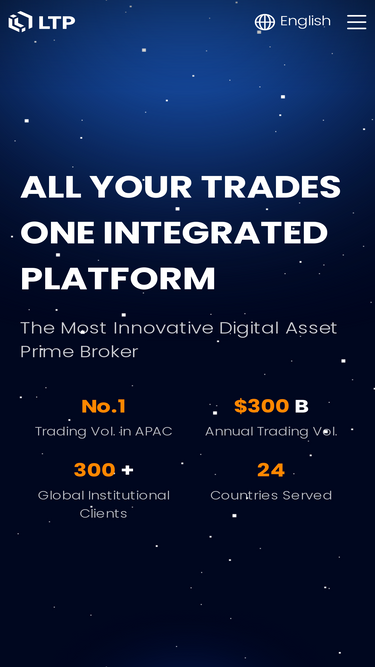 LTP

English

ALL YOUR TRADES ONE INTEGRATED PLATFORM

The Most Innovative Digital Asset Prime Broker

No.1
Trading Vol. in APAC

\$300 B
Annual Trading Vol.

300 +
Global Institutional Clients

24
Countries Served